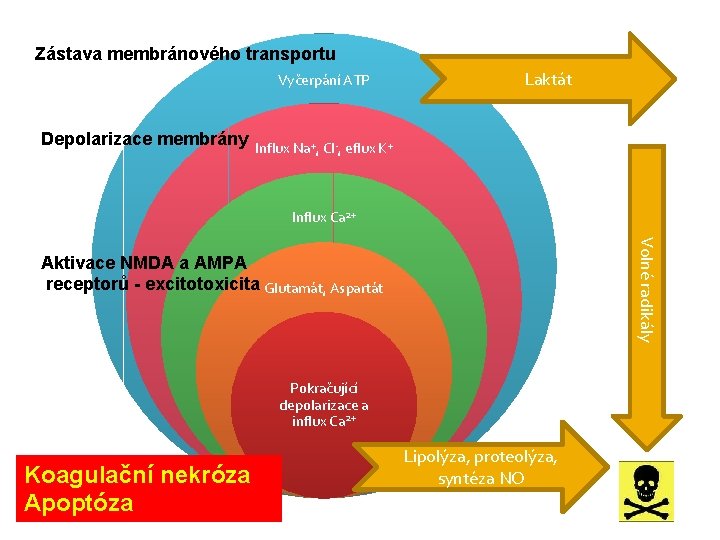 Zástava membránového transportu

Vyčerpání ATP

Laktát

Depolarizace membrány

Influx $Na^+$, $Cl^-$, eflux $K^+$

Influx $Ca^{2+}$

Aktivace NMDA a AMPA receptorů - excitotoxicita

Glutamát, Aspartát

Volné radikály

Pokračující depolarizace a influx $Ca^{2+}$

Lipolýza, proteolýza, syntéza NO

Koagulační nekróza
Apoptóza